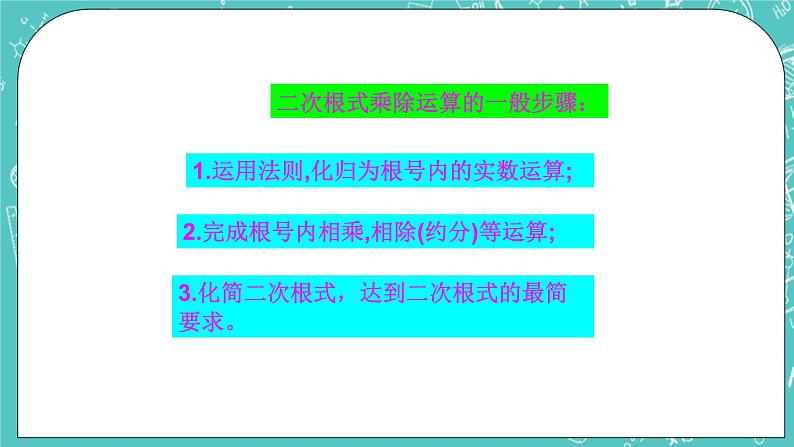 二次根式乘除运算的一般步骤：

1.运用法则,化归为根号内的实数运算;

2.完成根号内相乘,相除(约分)等运算;

3.化简二次根式，达到二次根式的最简要求。